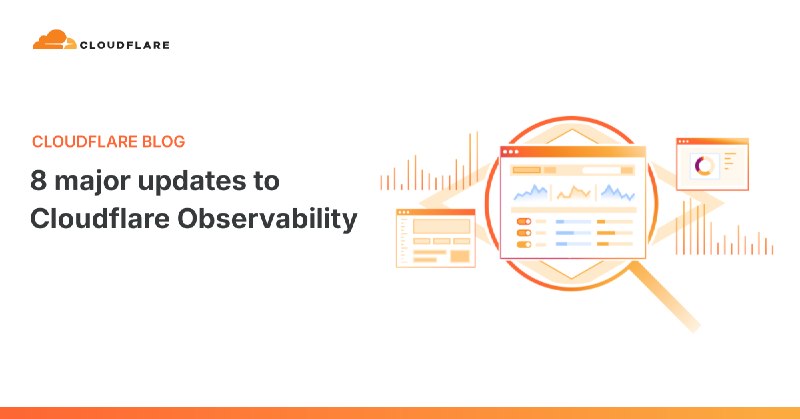 CLOUDFLARE

CLOUDFLARE BLOG

8 major updates to Cloudflare Observability